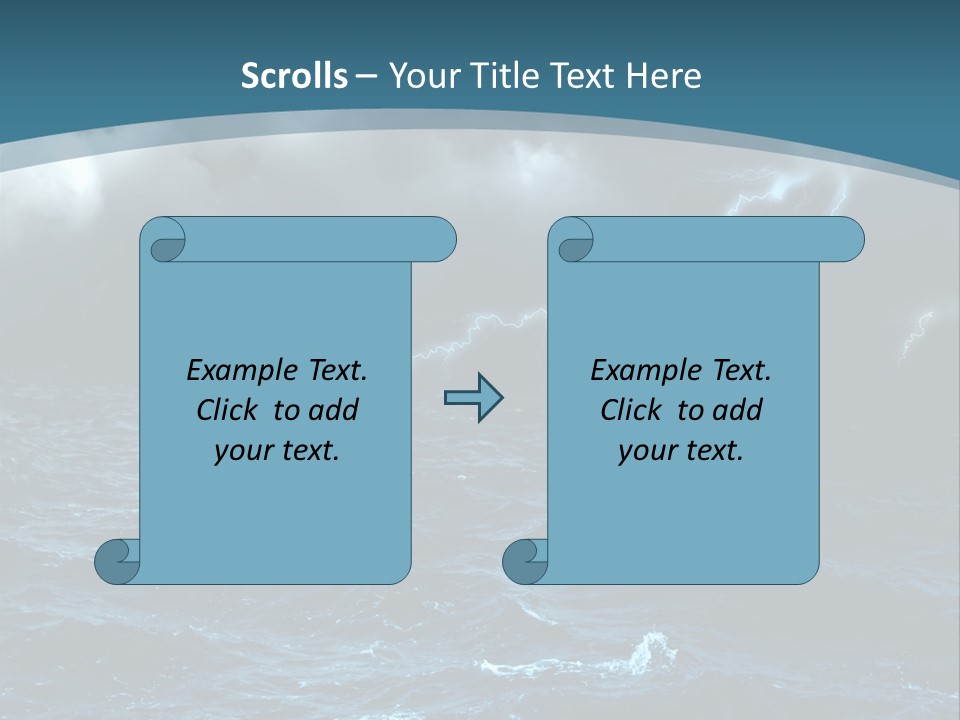 Scrolls – Your Title Text Here

Example Text. Click to add your text.

Example Text. Click to add your text.